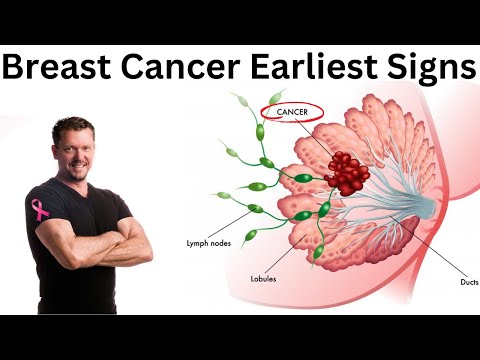 Breast Cancer Earliest Signs

CANCER

Lymph nodes

Lobules

Ducts